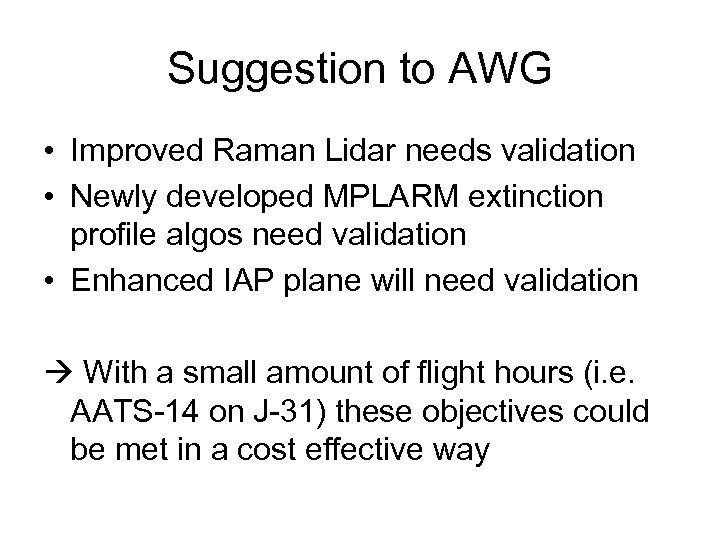 Suggestion to AWG

• Improved Raman Lidar needs validation
• Newly developed MPLARM extinction profile algos need validation
• Enhanced IAP plane will need validation

→ With a small amount of flight hours (i.e. AATS-14 on J-31) these objectives could be met in a cost effective way